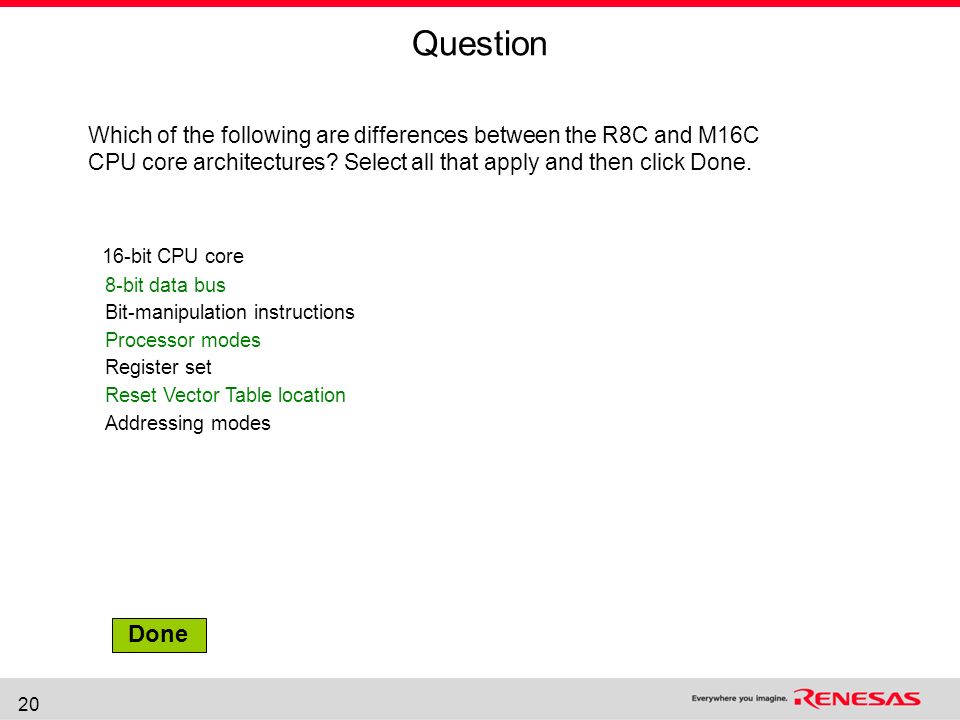 Question

Which of the following are differences between the R8C and M16C CPU core architectures? Select all that apply and then click Done.

16-bit CPU core
8-bit data bus
Bit-manipulation instructions
Processor modes
Register set
Reset Vector Table location
Addressing modes

Done

20

Everywhere you imagine. RENESAS